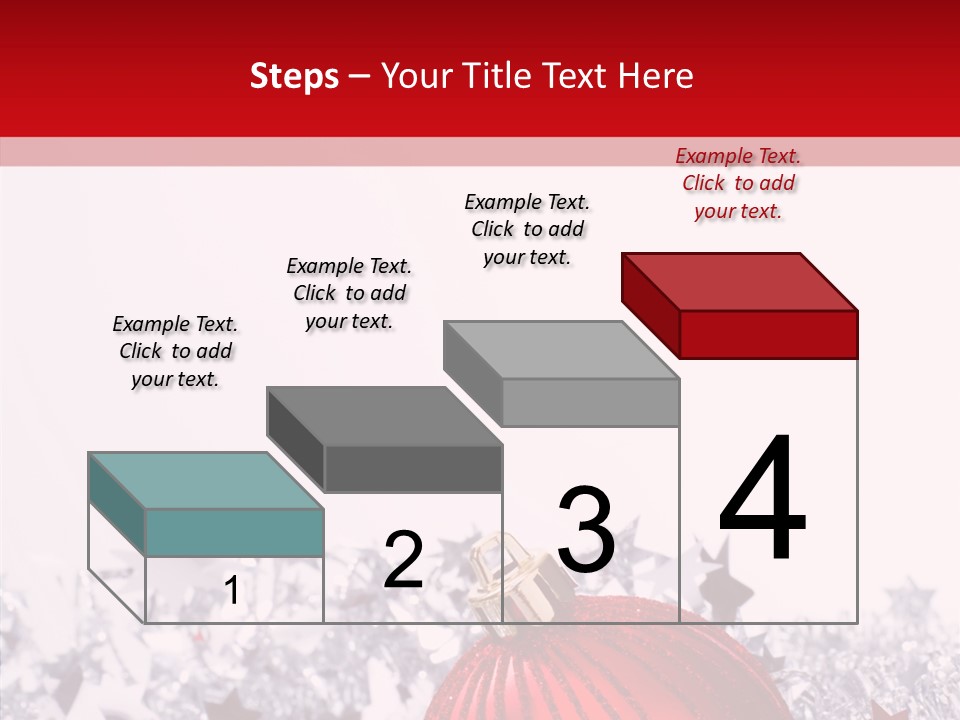 Steps – Your Title Text Here

Example Text. Click to add your text.

Example Text. Click to add your text.

Example Text. Click to add your text.

Example Text. Click to add your text.

1

2

3

4